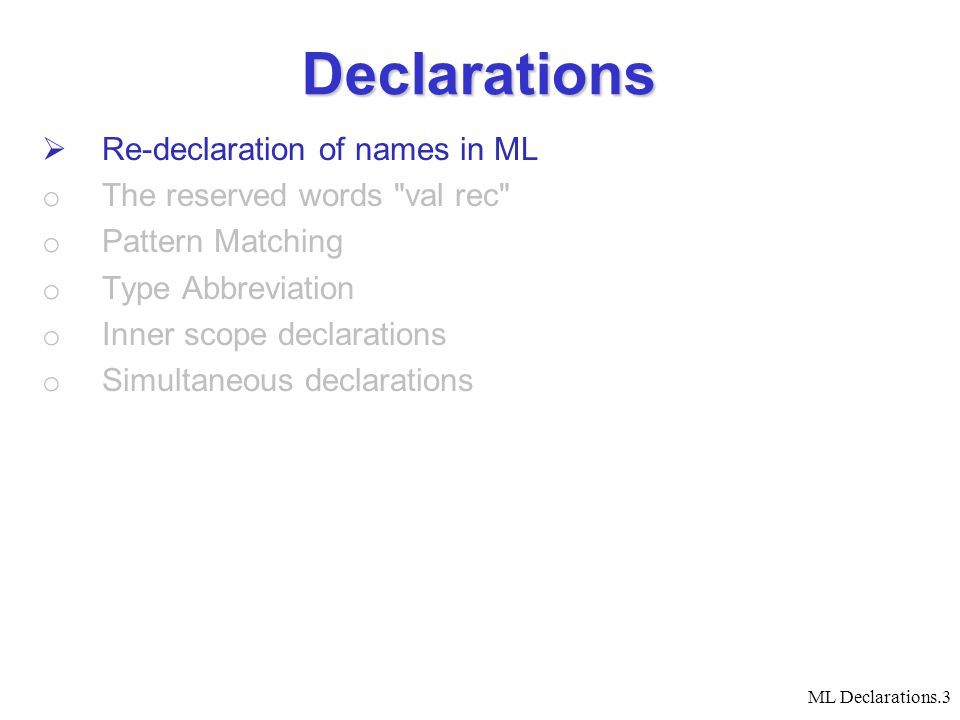 Declarations

➢ Re-declaration of names in ML
o The reserved words "val rec"
o Pattern Matching
o Type Abbreviation
o Inner scope declarations
o Simultaneous declarations

ML Declarations.3